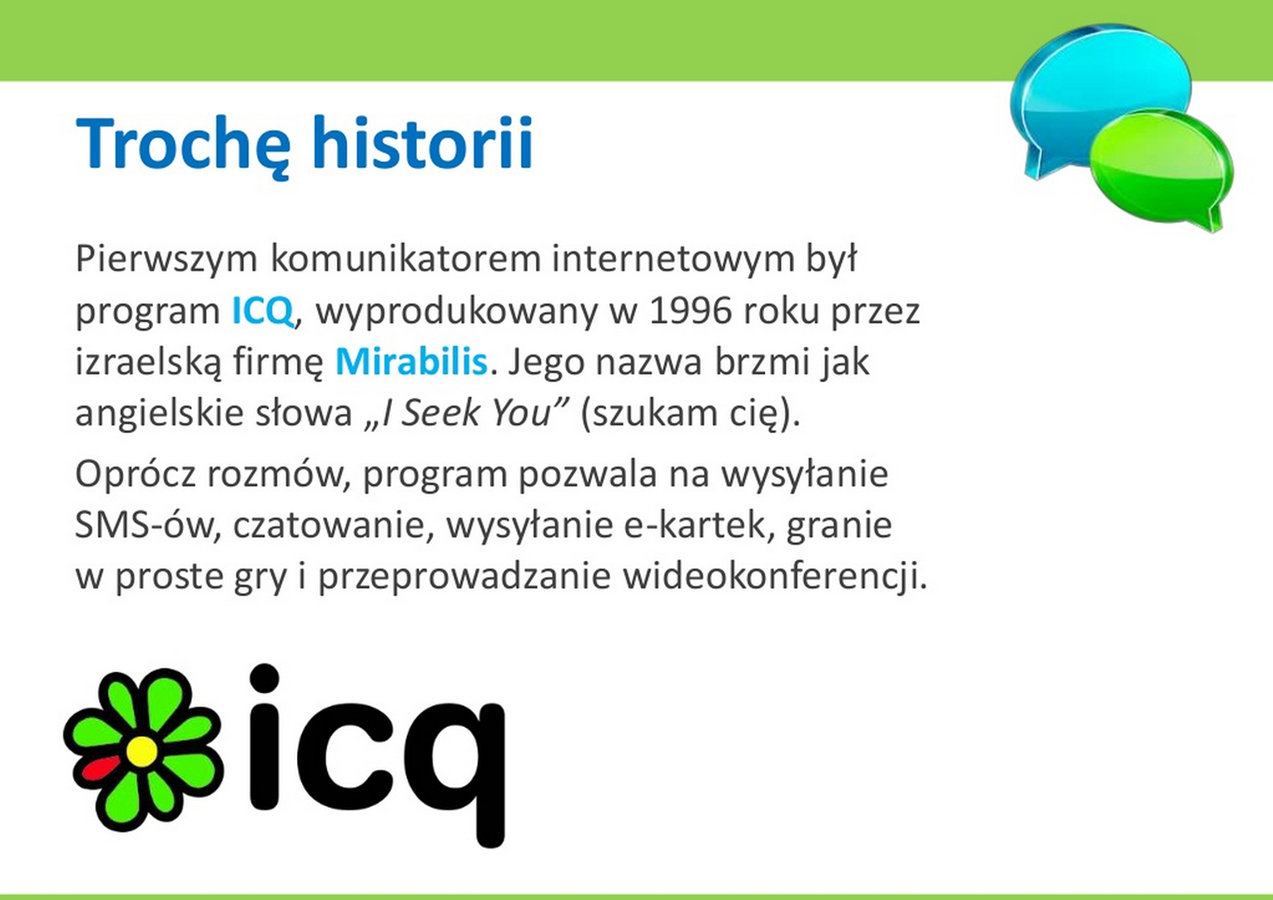 Trochę historii

Pierwszym komunikatorem internetowym był program ICQ, wyprodukowany w 1996 roku przez izraelską firmę Mirabilis. Jego nazwa brzmi jak angielskie słowa „I Seek You” (szukam cię).

Oprócz rozmów, program pozwala na wysyłanie SMS-ów, czatowanie, wysyłanie e-kartek, granie w proste gry i przeprowadzanie wideokonferencji.

icq